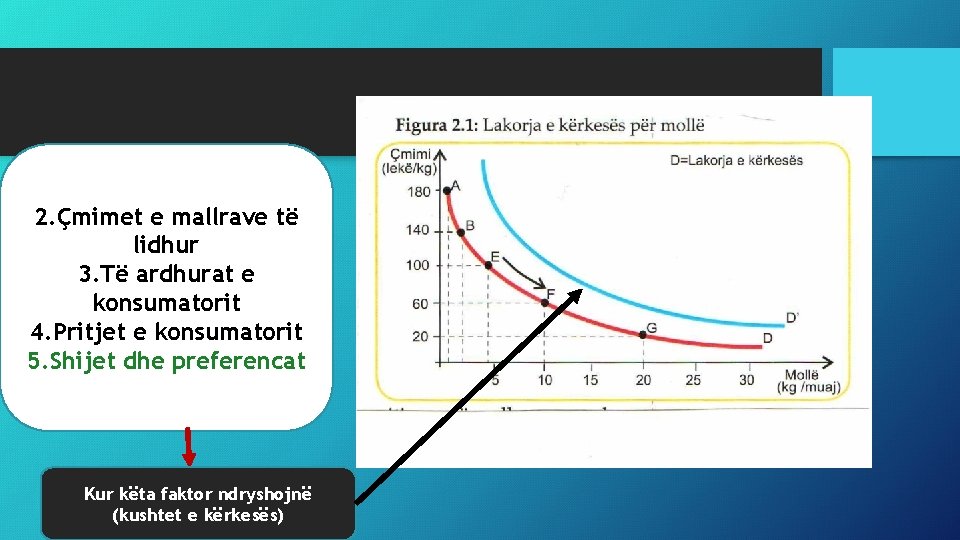 2.Çmimet e mallrave të lidhur
3.Të ardhurat e konsumatorit
4.Pritjet e konsumatorit
5.Shijet dhe preferencat

Kur këta faktor ndryshojnë (kushtet e kërkesës)

Figura 2.1: Lakorja e kërkesës për mollë

Çmimi (lekë/kg)

D=Lakorja e kërkesës

180
140
100
60
20

A
B
E
F
G
D'
D

5 10 15 20 25 30

Mollë (kg /muaj)